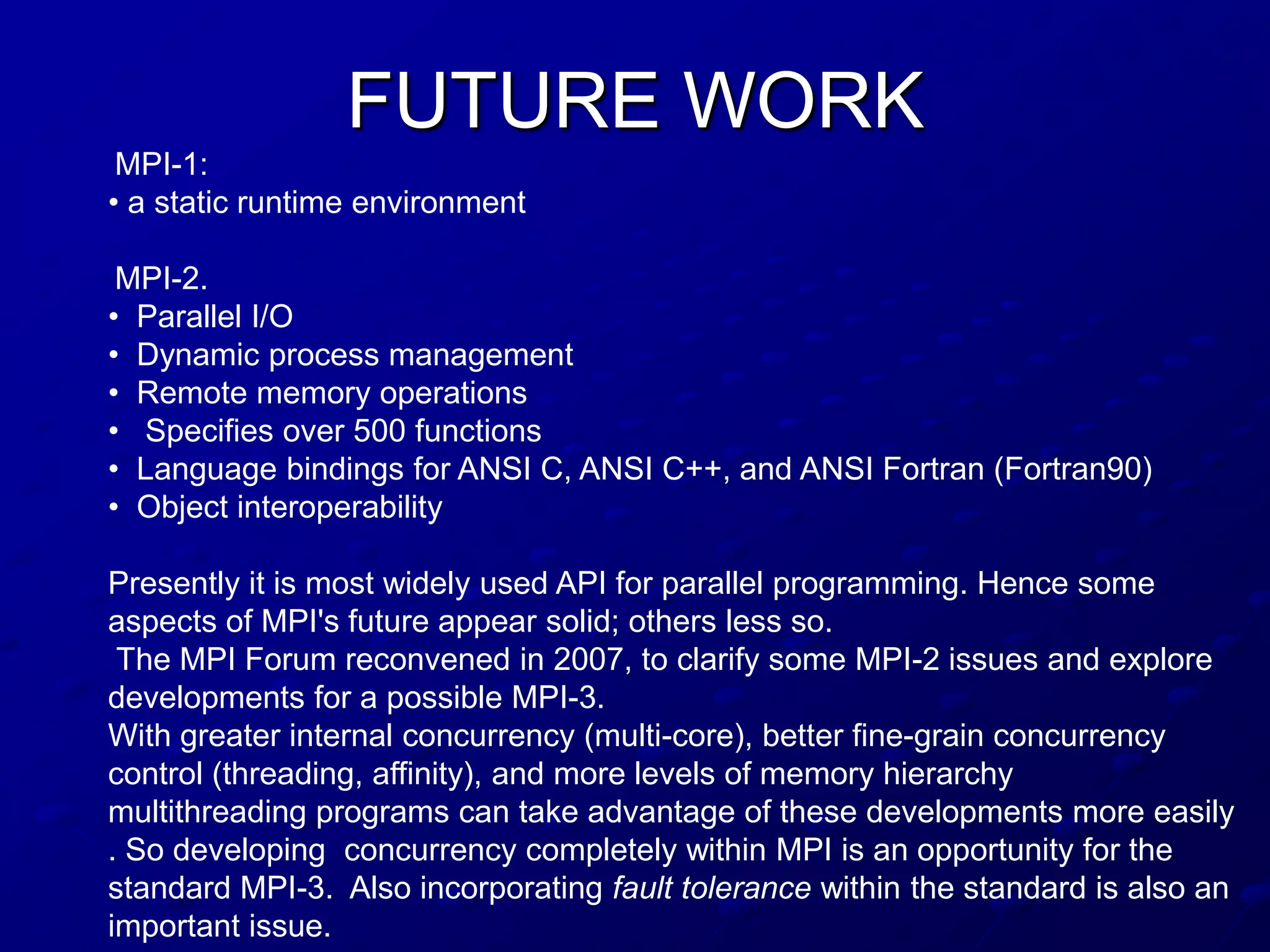 FUTURE WORK

MPI-1:
• a static runtime environment

MPI-2.
• Parallel I/O
• Dynamic process management
• Remote memory operations
• Specifies over 500 functions
• Language bindings for ANSI C, ANSI C++, and ANSI Fortran (Fortran90)
• Object interoperability

Presently it is most widely used API for parallel programming. Hence some aspects of MPI's future appear solid; others less so.
The MPI Forum reconvened in 2007, to clarify some MPI-2 issues and explore developments for a possible MPI-3.
With greater internal concurrency (multi-core), better fine-grain concurrency control (threading, affinity), and more levels of memory hierarchy multithreading programs can take advantage of these developments more easily . So developing concurrency completely within MPI is an opportunity for the standard MPI-3. Also incorporating fault tolerance within the standard is also an important issue.